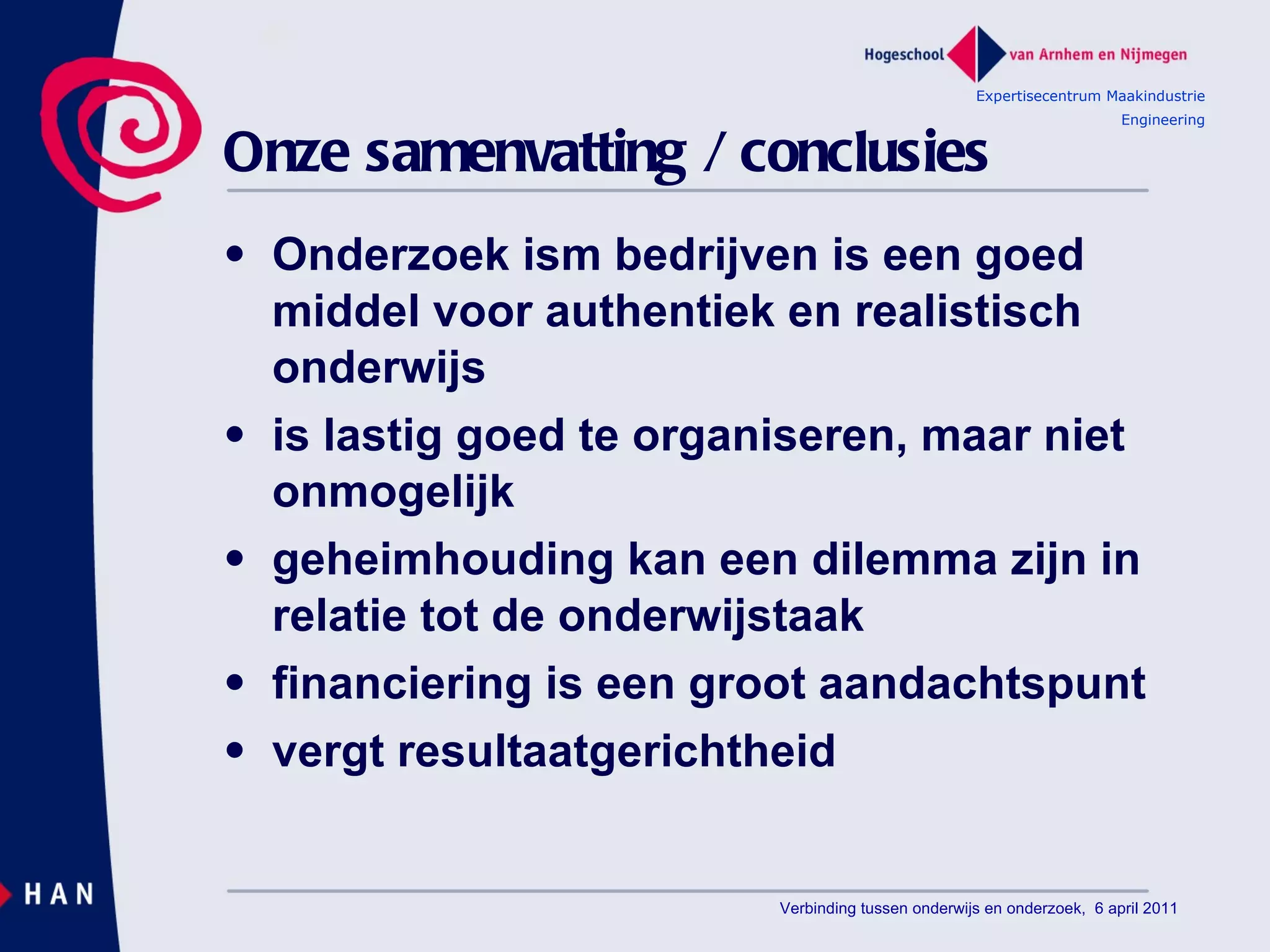 Hogeschool van Arnhem en Nijmegen

Expertisecentrum Maakindustrie
Engineering

Onze samenvatting / conclusies

• Onderzoek ism bedrijven is een goed middel voor authentiek en realistisch onderwijs
• is lastig goed te organiseren, maar niet onmogelijk
• geheimhouding kan een dilemma zijn in relatie tot de onderwijstaak
• financiering is een groot aandachtspunt
• vergt resultaatgerichtheid

HAN

Verbinding tussen onderwijs en onderzoek, 6 april 2011